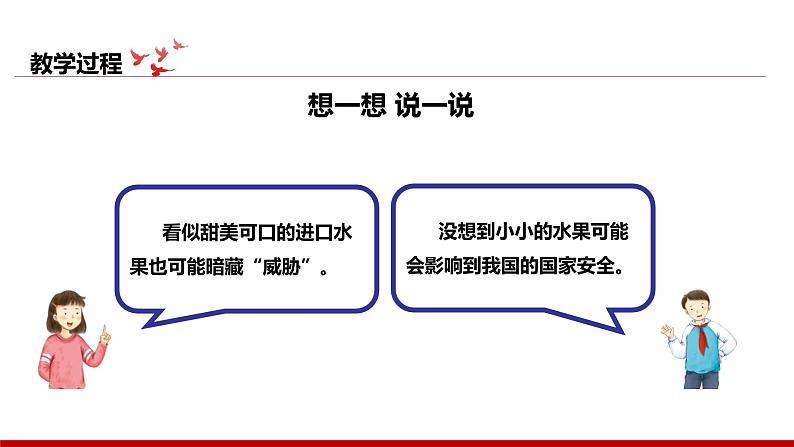 教学过程

想一想 说一说

看似甜美可口的进口水果也可能暗藏“威胁”。

没想到小小的水果可能会影响到我国的国家安全。